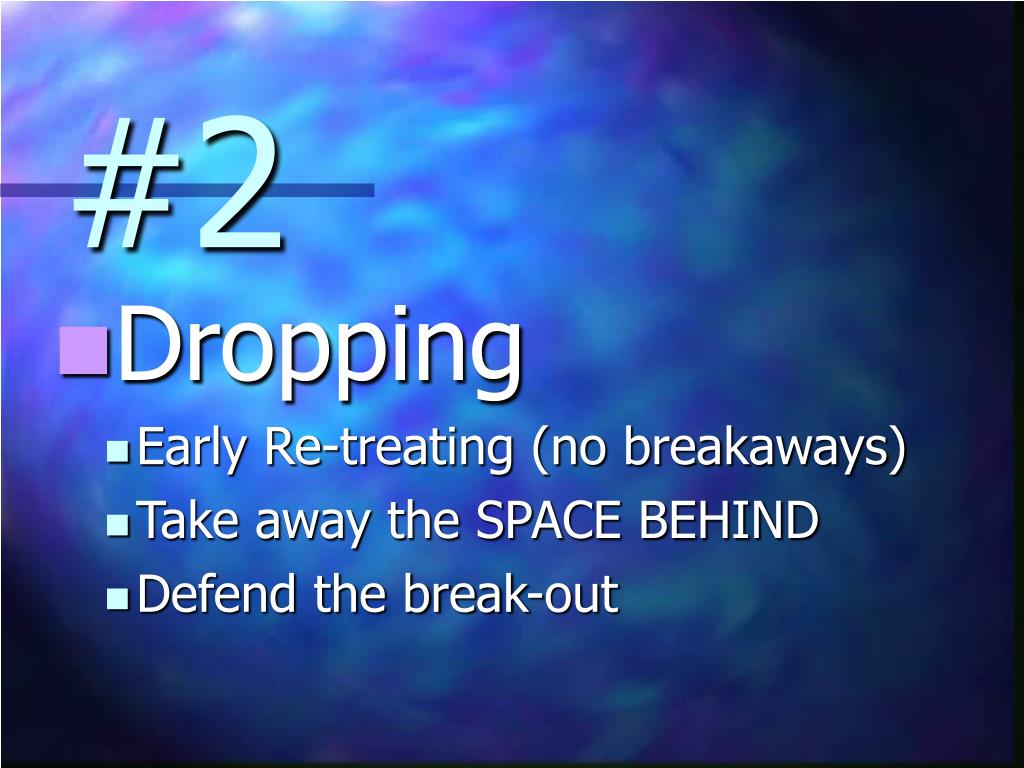 #2

Dropping

Early Re-treating (no breakaways)

Take away the SPACE BEHIND

Defend the break-out